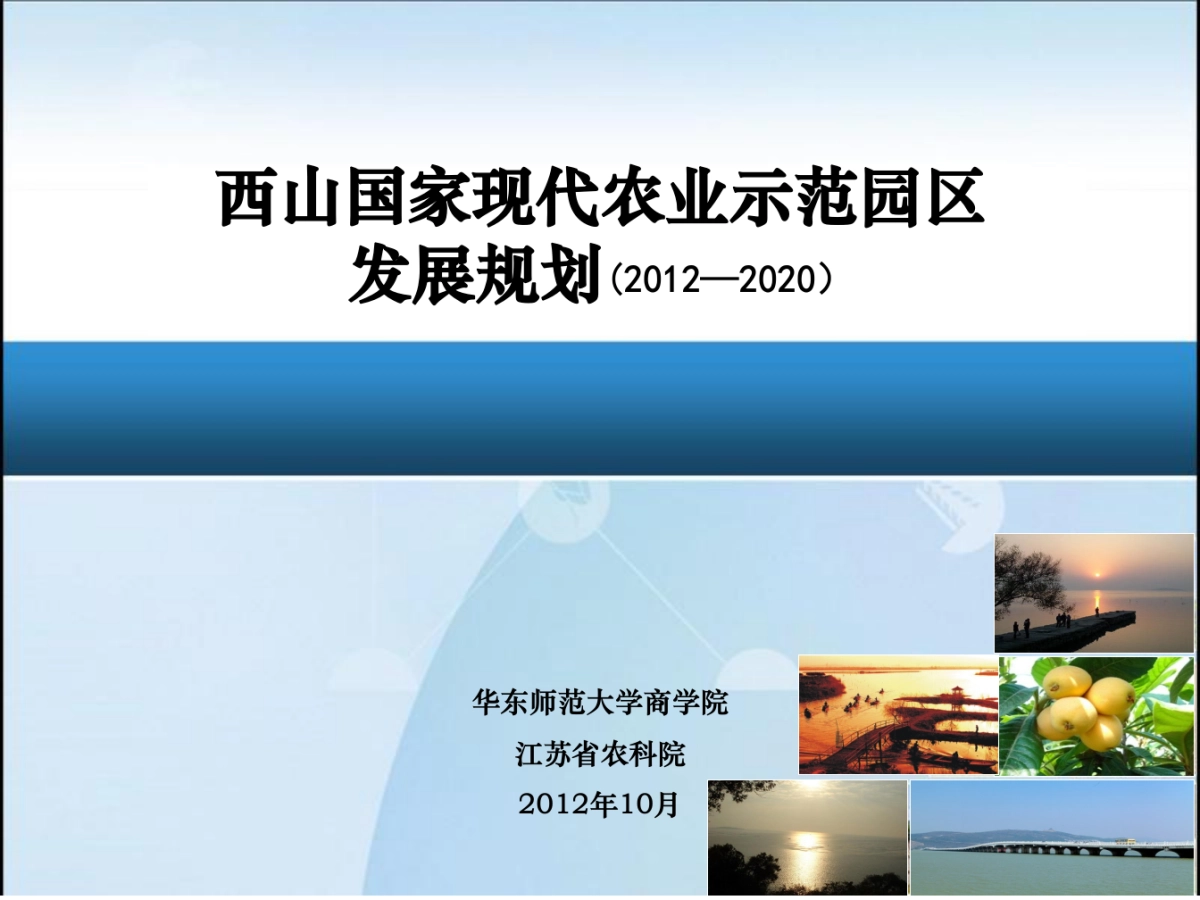 西山国家现代农业示范园区
发展规划（2012—2020）

华东师范大学商学院
江苏省农科院
2012年10月